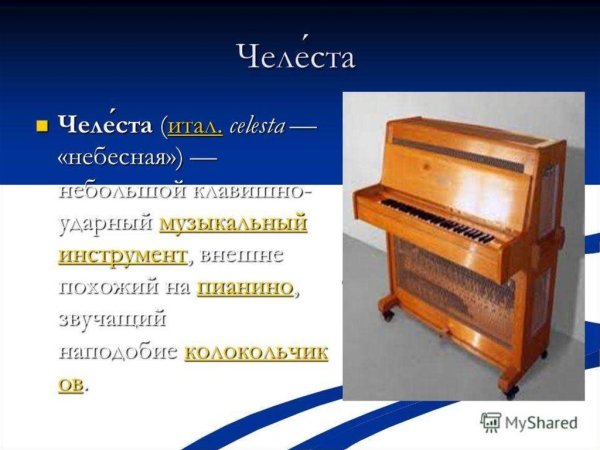 Челе́ста

Челе́ста (итал. celesta — «небесная») — небольшой клавишно-ударный музыкальный инструмент, внешне похожий на пианино, звучащий наподобие колокольчиков.

MyShared